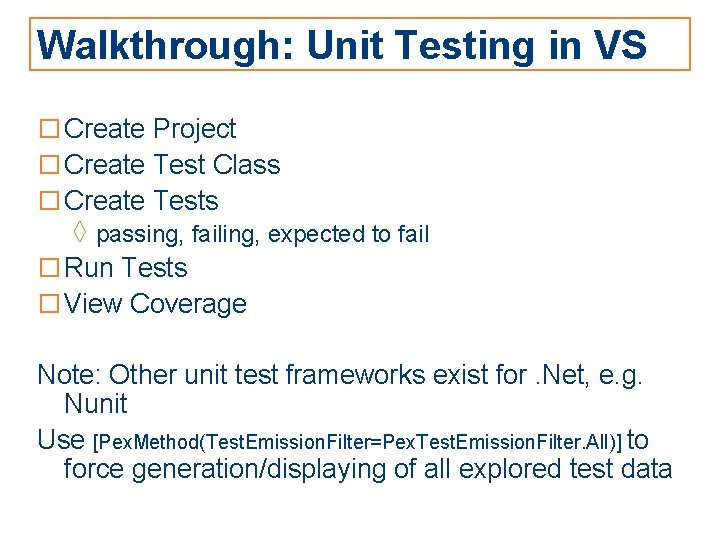 Walkthrough: Unit Testing in VS

□ Create Project
□ Create Test Class
□ Create Tests
◊ passing, failing, expected to fail
□ Run Tests
□ View Coverage

Note: Other unit test frameworks exist for .Net, e.g. Nunit

Use [PexMethod(TestEmissionFilter=PexTestEmissionFilter.All)] to force generation/displaying of all explored test data